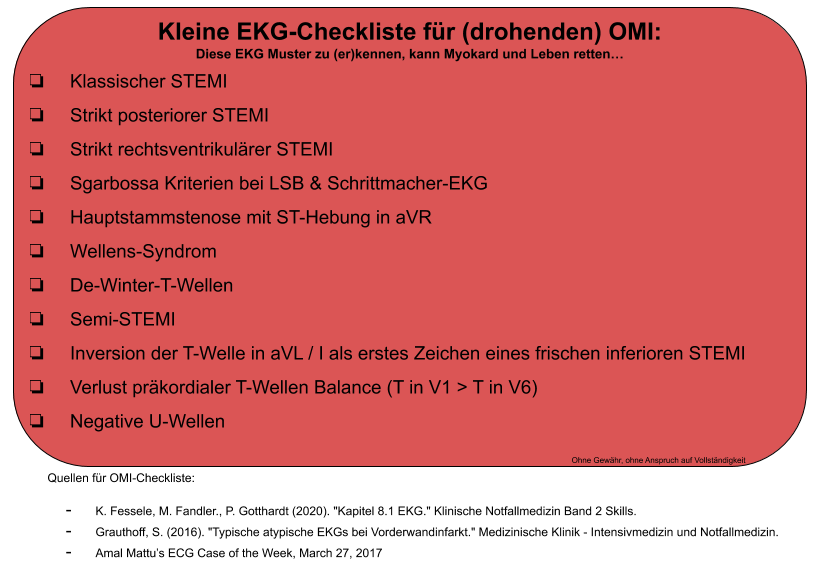 Kleine EKG-Checkliste für (drohenden) OMI:

Diese EKG Muster zu (er)kennen, kann Myokard und Leben retten…

❏ Klassischer STEMI

❏ Strikt posteriorer STEMI

❏ Strikt rechtsventrikulärer STEMI

❏ Sgarbossa Kriterien bei LSB & Schrittmacher-EKG

❏ Hauptstammstenose mit ST-Hebung in aVR

❏ Wellens-Syndrom

❏ De-Winter-T-Wellen

❏ Semi-STEMI

❏ Inversion der T-Welle in aVL / I als erstes Zeichen eines frischen inferioren STEMI

❏ Verlust präkordialer T-Wellen Balance (T in V1 > T in V6)

❏ Negative U-Wellen

Ohne Gewähr, ohne Anspruch auf Vollständigkeit

Quellen für OMI-Checkliste:

- K. Fessele, M. Fandler., P. Gotthardt (2020). "Kapitel 8.1 EKG." Klinische Notfallmedizin Band 2 Skills.
- Grauthoff, S. (2016). "Typische atypische EKGs bei Vorderwandinfarkt." Medizinische Klinik - Intensivmedizin und Notfallmedizin.
- Amal Mattu's ECG Case of the Week, March 27, 2017